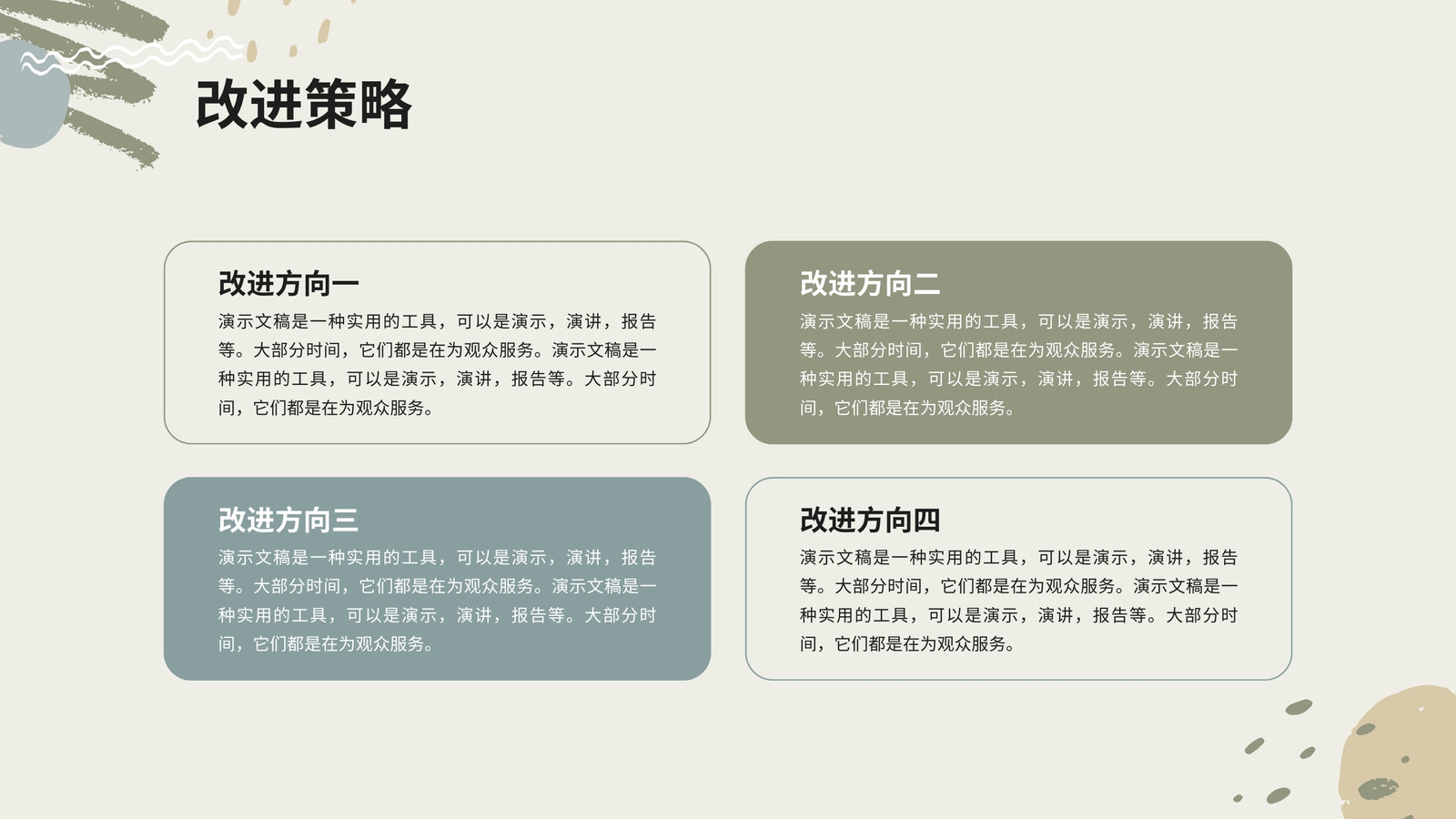 改进策略

改进方向一
演示文稿是一种实用的工具，可以是演示，演讲，报告等。大部分时间，它们都是在为观众服务。演示文稿是一种实用的工具，可以是演示，演讲，报告等。大部分时间，它们都是在为观众服务。

改进方向二
演示文稿是一种实用的工具，可以是演示，演讲，报告等。大部分时间，它们都是在为观众服务。演示文稿是一种实用的工具，可以是演示，演讲，报告等。大部分时间，它们都是在为观众服务。

改进方向三
演示文稿是一种实用的工具，可以是演示，演讲，报告等。大部分时间，它们都是在为观众服务。演示文稿是一种实用的工具，可以是演示，演讲，报告等。大部分时间，它们都是在为观众服务。

改进方向四
演示文稿是一种实用的工具，可以是演示，演讲，报告等。大部分时间，它们都是在为观众服务。演示文稿是一种实用的工具，可以是演示，演讲，报告等。大部分时间，它们都是在为观众服务。